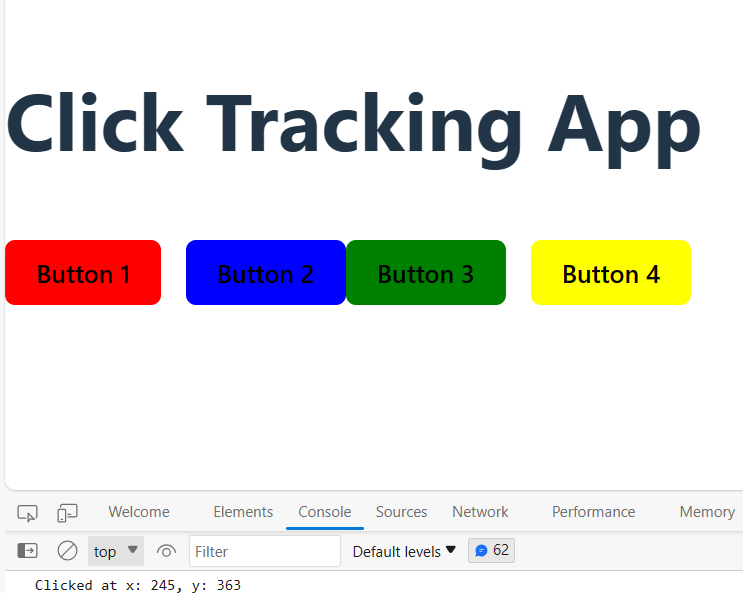 Click Tracking App

Button 1 Button 2 Button 3 Button 4

Welcome Elements Console Sources Network Performance Memory

top Filter Default levels 62

Clicked at x: 245, y: 363